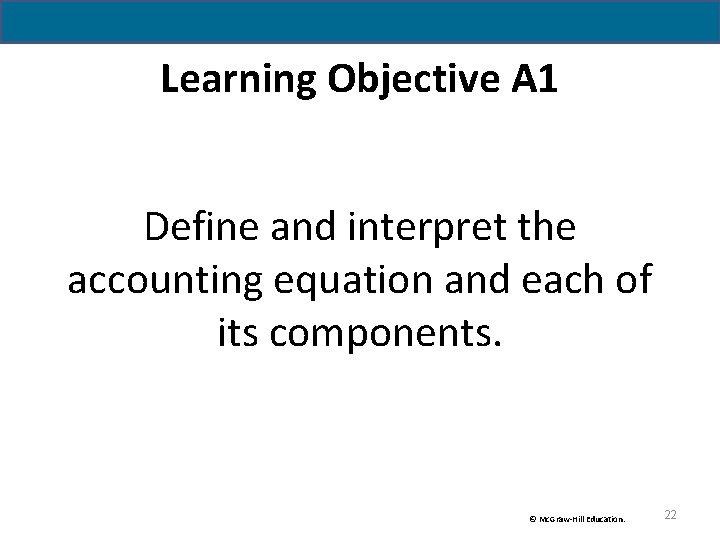 Learning Objective A1

Define and interpret the accounting equation and each of its components.

© McGraw-Hill Education.

22